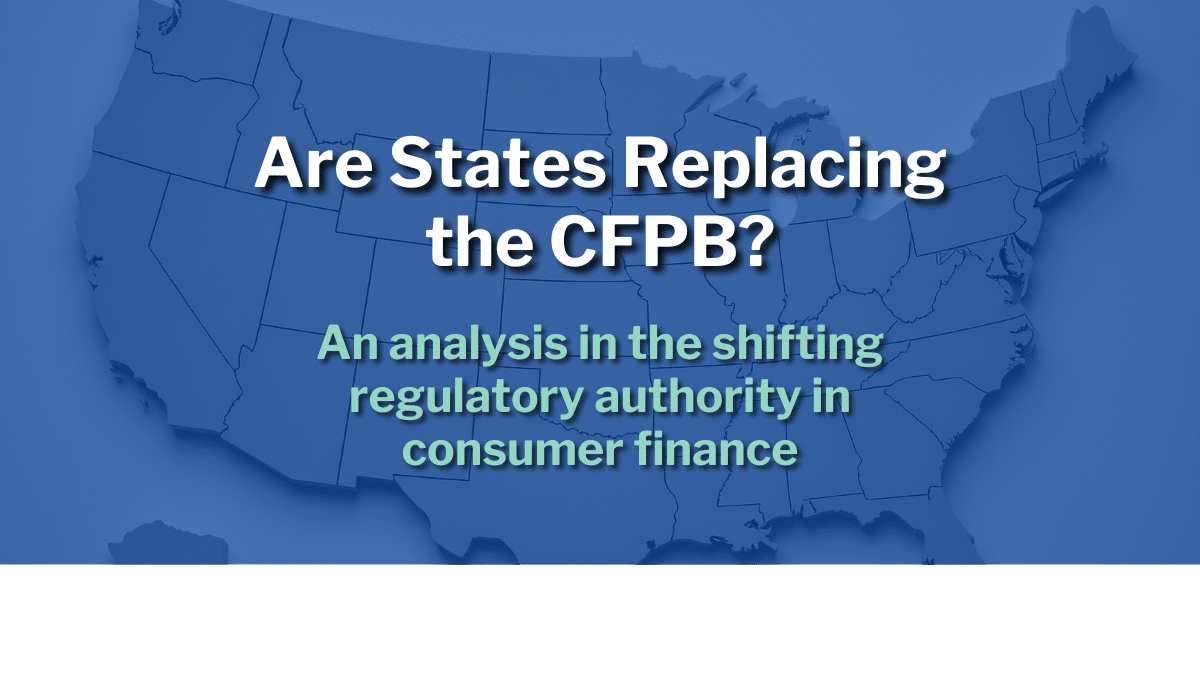 Are States Replacing the CFPB?

An analysis in the shifting regulatory authority in consumer finance